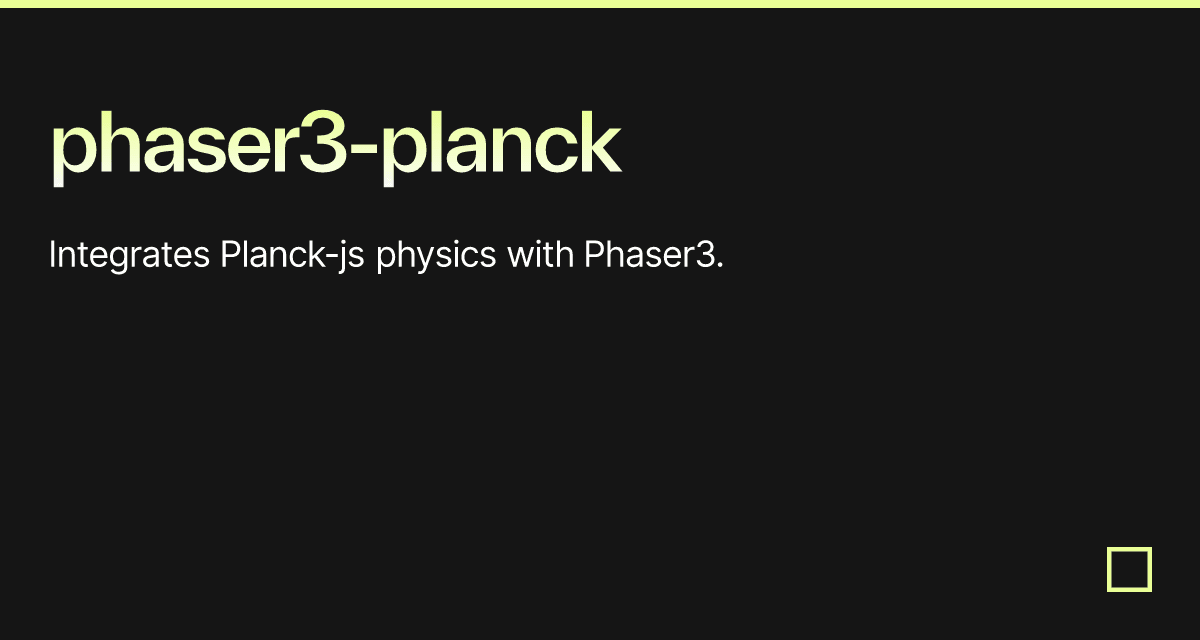 phaser3-planck

Integrates Planck-js physics with Phaser3.